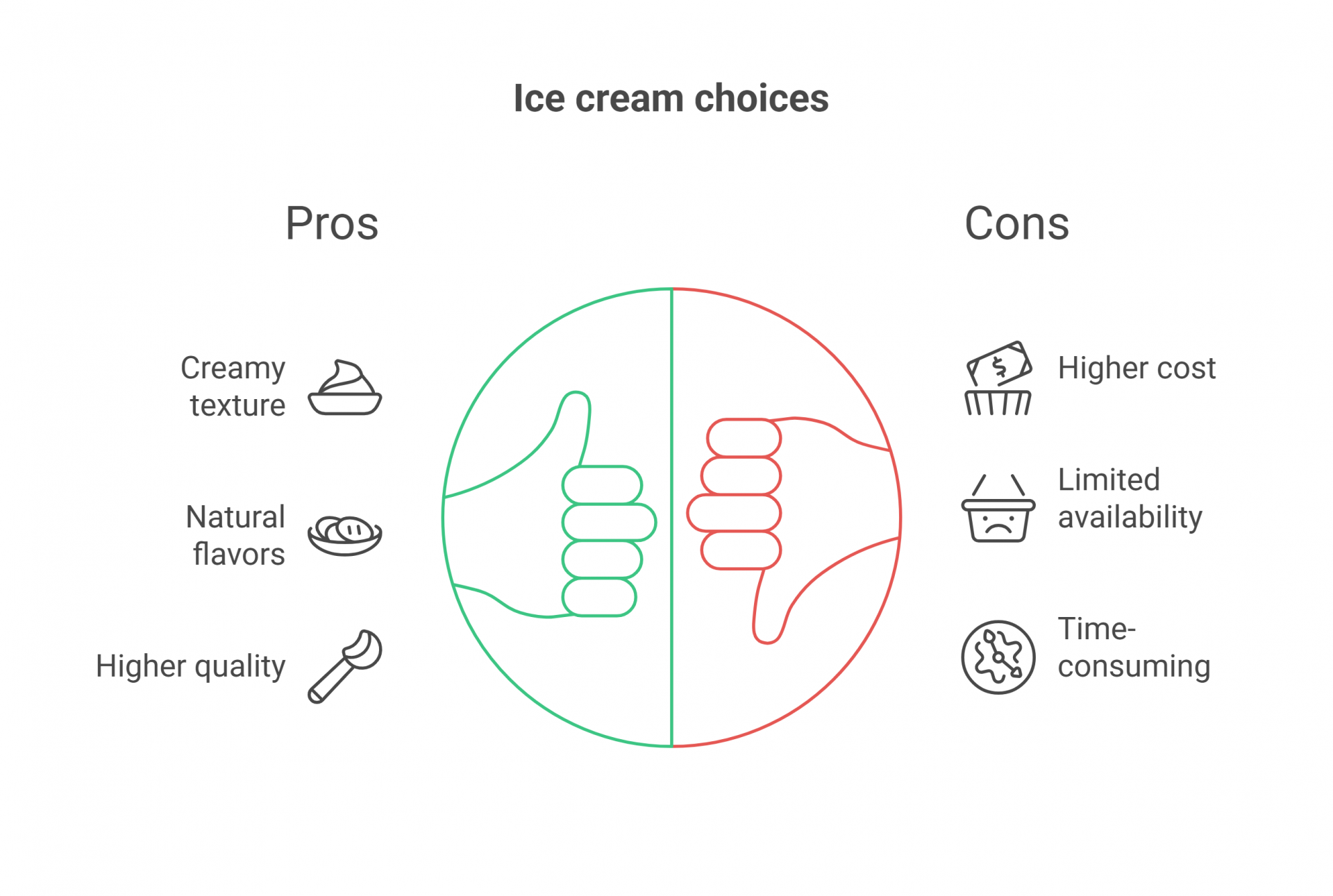 Ice cream choices

Pros

Creamy texture

Natural flavors

Higher quality

Cons

Higher cost

Limited availability

Time-consuming